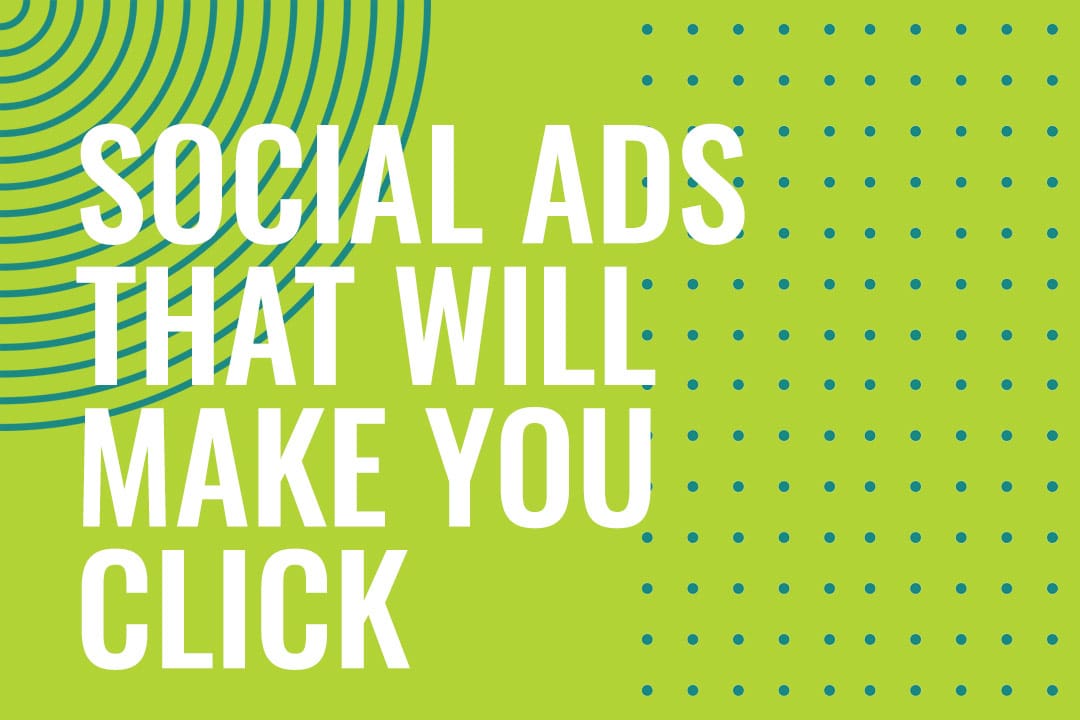 SOCIAL ADS THAT WILL MAKE YOU CLICK